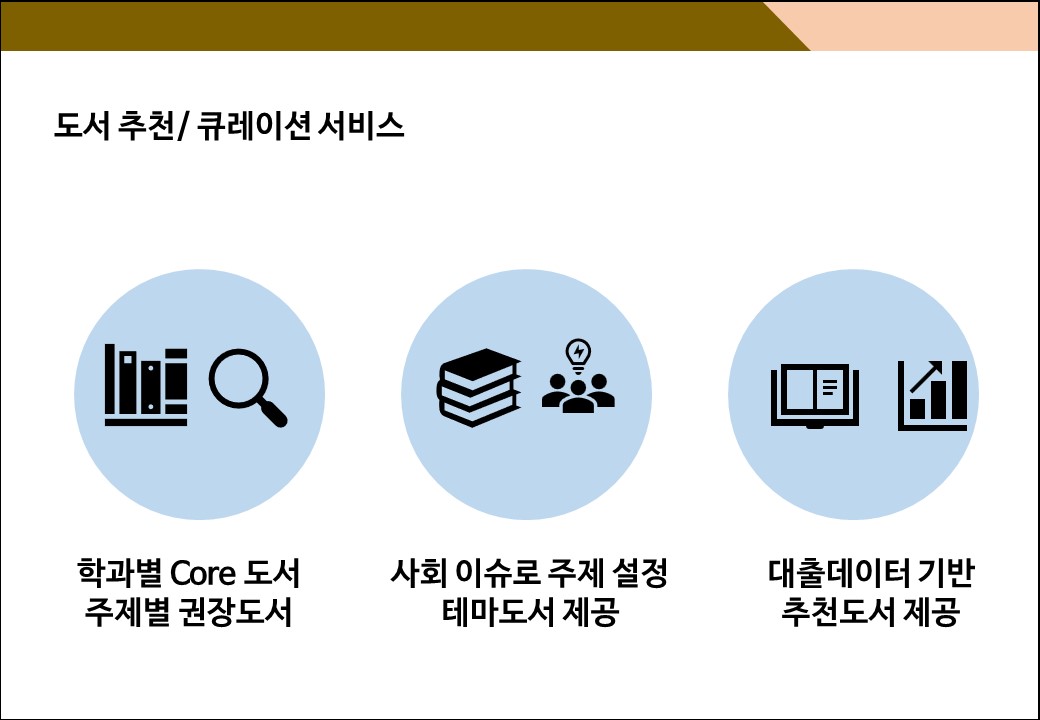 도서 추천/ 큐레이션 서비스

학과별 Core 도서
주제별 권장도서

사회 이슈로 주제 설정
테마도서 제공

대출데이터 기반
추천도서 제공